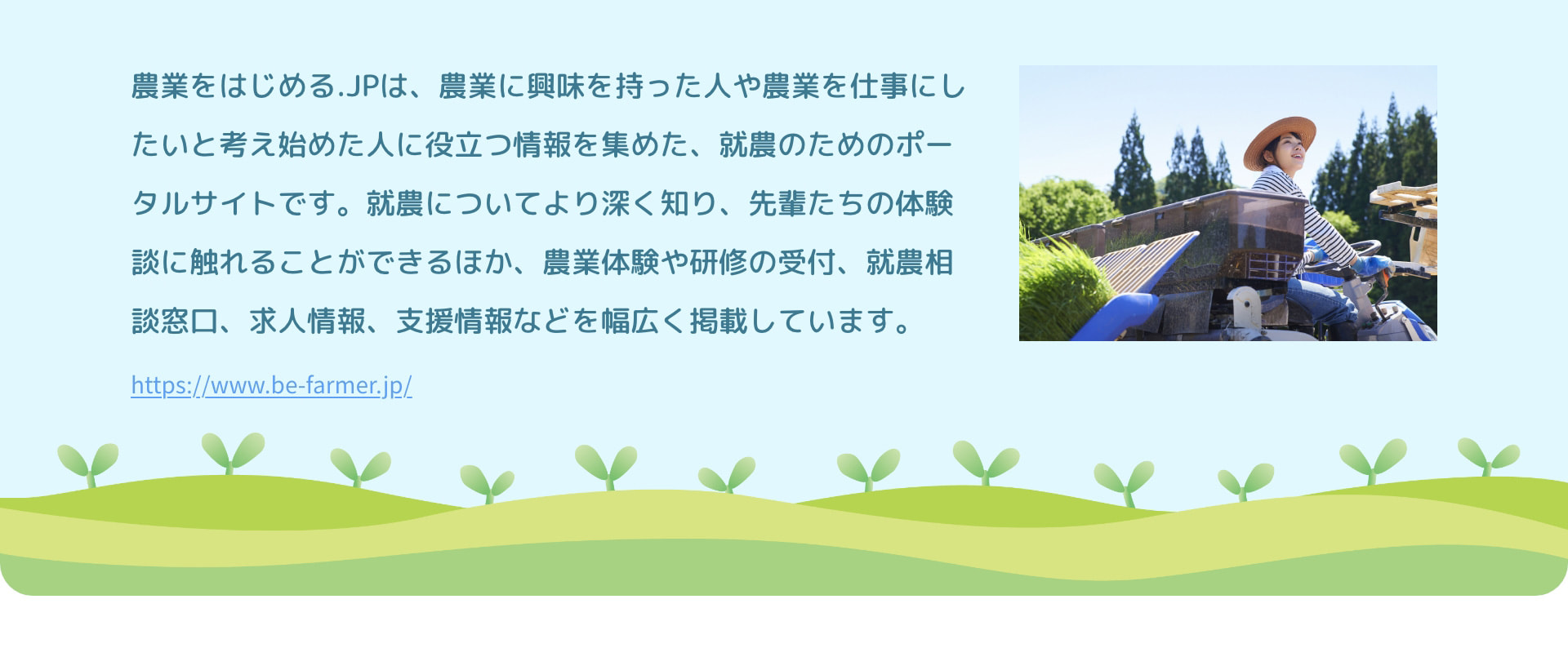 農業をはじめる.JPは、農業に興味を持った人や農業を仕事にしたいと考え始めた人に役立つ情報を集めた、就農のためのポータルサイトです。就農についてより深く知り、先輩たちの体験談に触れることができるほか、農業体験や研修の受付、就農相談窓口、求人情報、支援情報などを幅広く掲載しています。

https://www.be-farmer.jp/